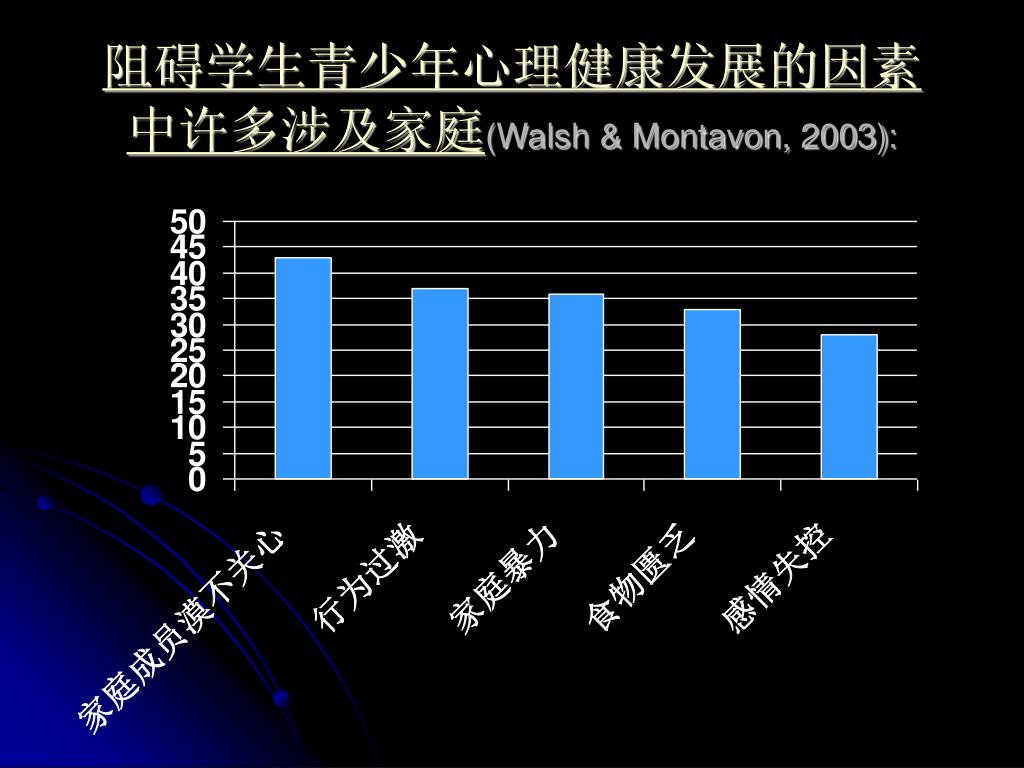 阻碍学生青少年心理健康发展的因素中许多涉及家庭(Walsh & Montavon, 2003):

50
45
40
35
30
25
20
15
10
5
0

家庭成员漠不关心
行为过激
家庭暴力
食物匮乏
感情失控